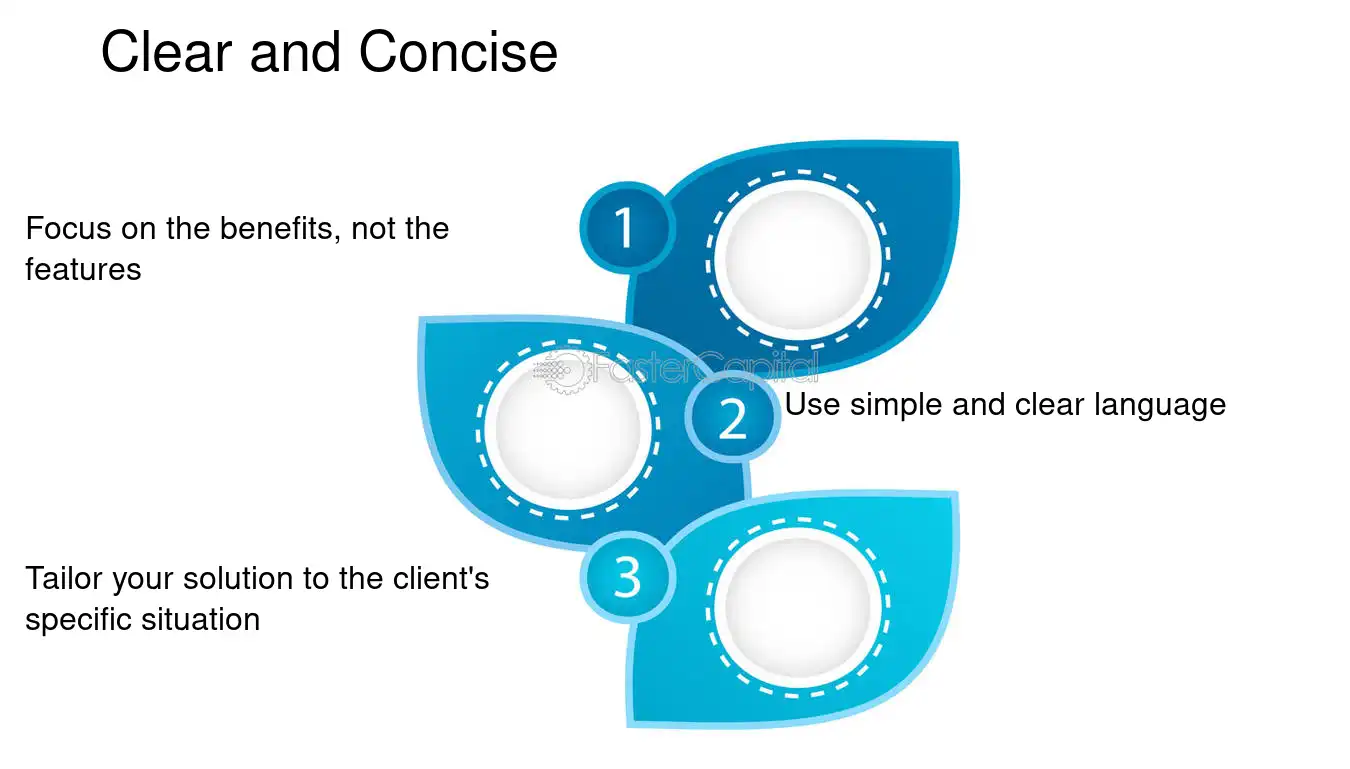 Clear and Concise

Focus on the benefits, not the features

1

2

Use simple and clear language

Tailor your solution to the client's specific situation

3

FasterCapital